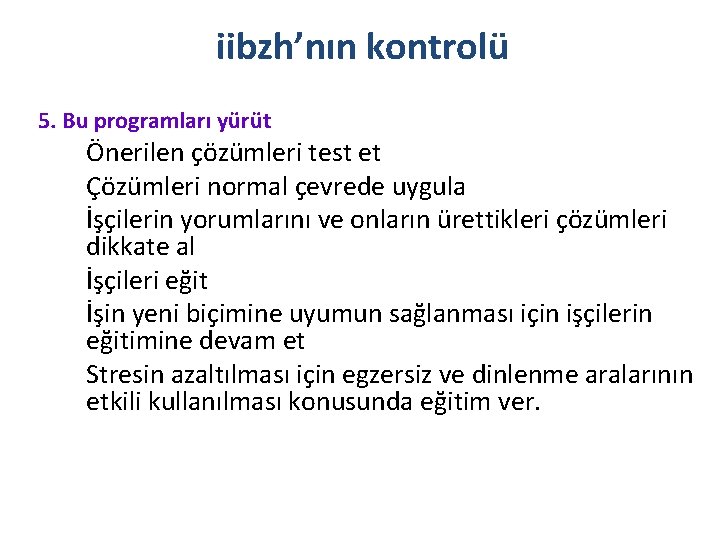 iibzh’nın kontrolü

5. Bu programları yürüt

Önerilen çözümleri test et

Çözümleri normal çevrede uygula

İşçilerin yorumlarını ve onların ürettikleri çözümleri dikkate al

İşçileri eğit

İşin yeni biçimine uyumun sağlanması için işçilerin eğitimine devam et

Stresin azaltılması için egzersiz ve dinlenme aralarının etkili kullanılması konusunda eğitim ver.